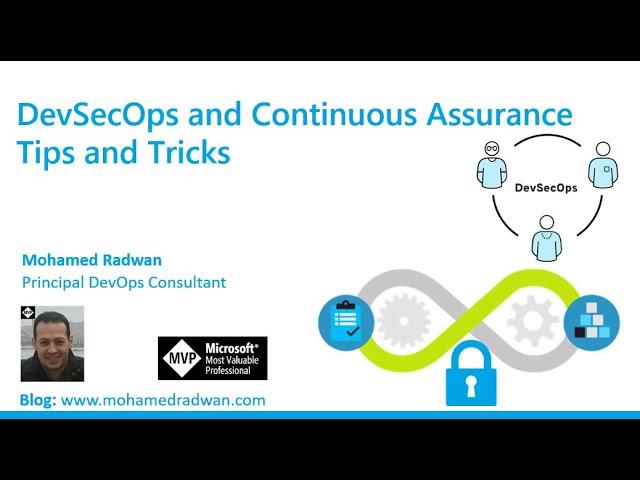 DevSecOps and Continuous Assurance Tips and Tricks

DevSecOps

Mohamed Radwan
Principal DevOps Consultant

MVP

MVP Microsoft® Most Valuable Professional

Blog: www.mohamedradwan.com